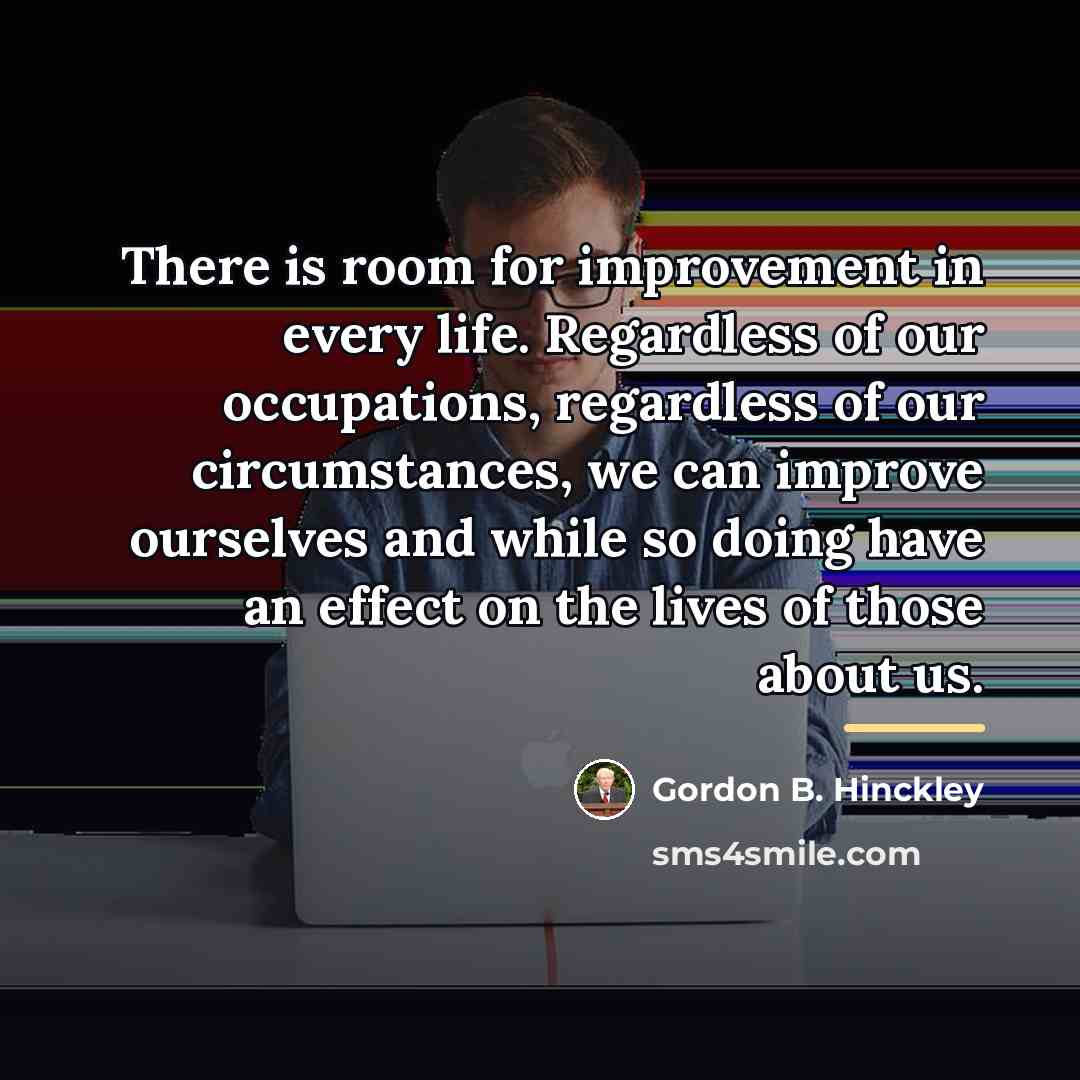 There is room for improvement in every life. Regardless of our occupations, regardless of our circumstances, we can improve ourselves and while so doing have an effect on the lives of those about us.

Gordon B. Hinckley

sms4smile.com